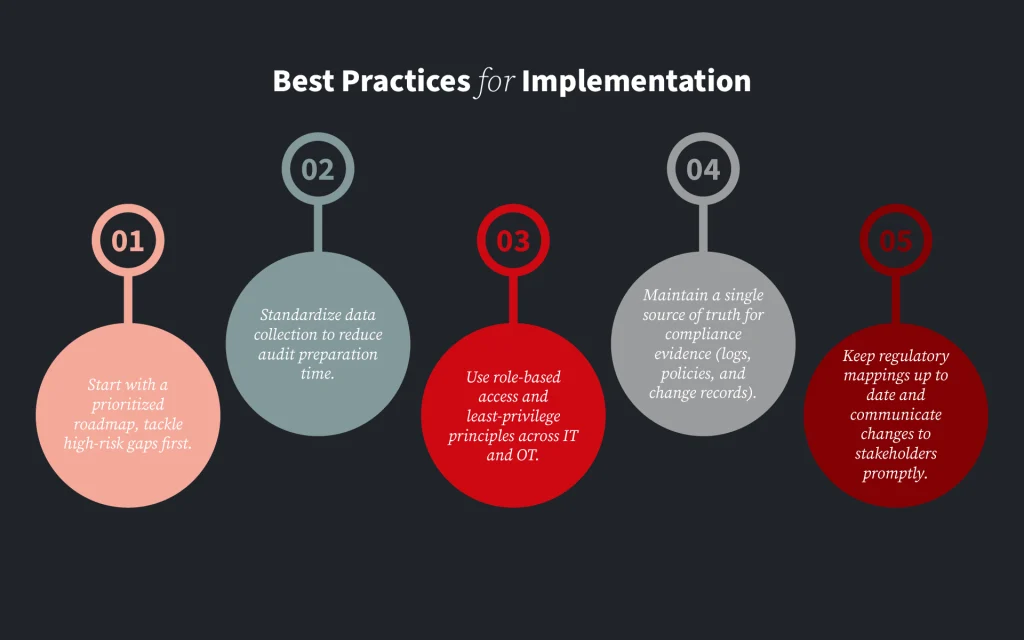 Best Practices for Implementation

01

Start with a prioritized roadmap, tackle high-risk gaps first.

02

Standardize data collection to reduce audit preparation time.

03

Use role-based access and least-privilege principles across IT and OT.

04

Maintain a single source of truth for compliance evidence (logs, policies, and change records).

05

Keep regulatory mappings up to date and communicate changes to stakeholders promptly.